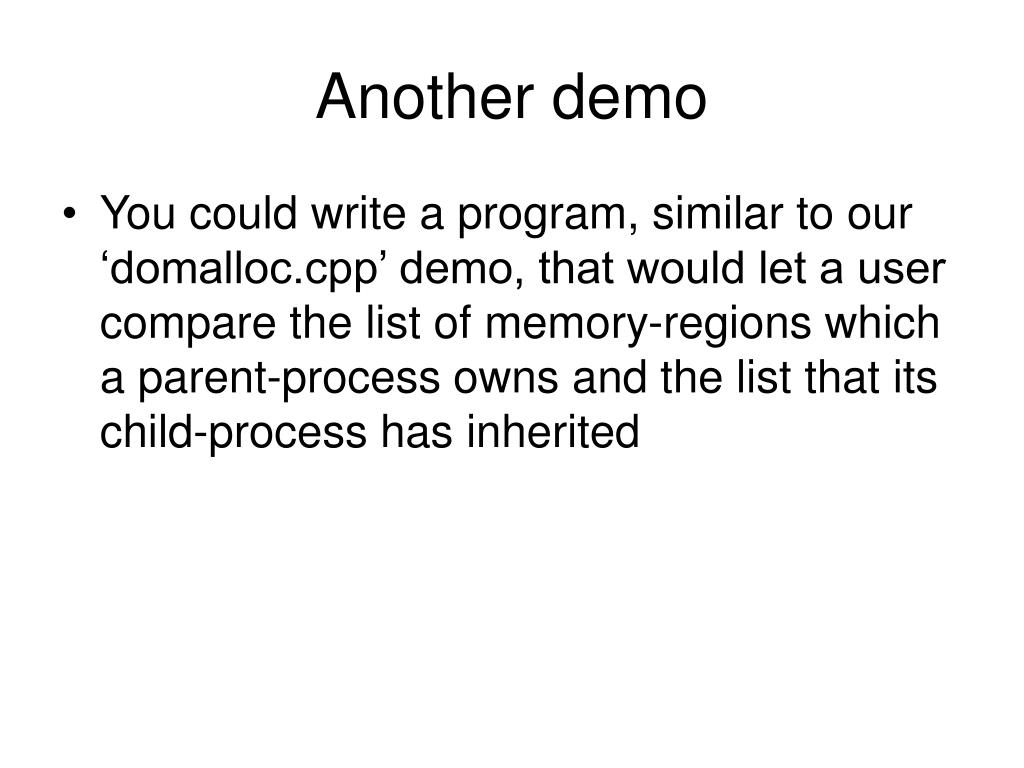 Another demo

• You could write a program, similar to our ‘domalloc.cpp’ demo, that would let a user compare the list of memory-regions which a parent-process owns and the list that its child-process has inherited